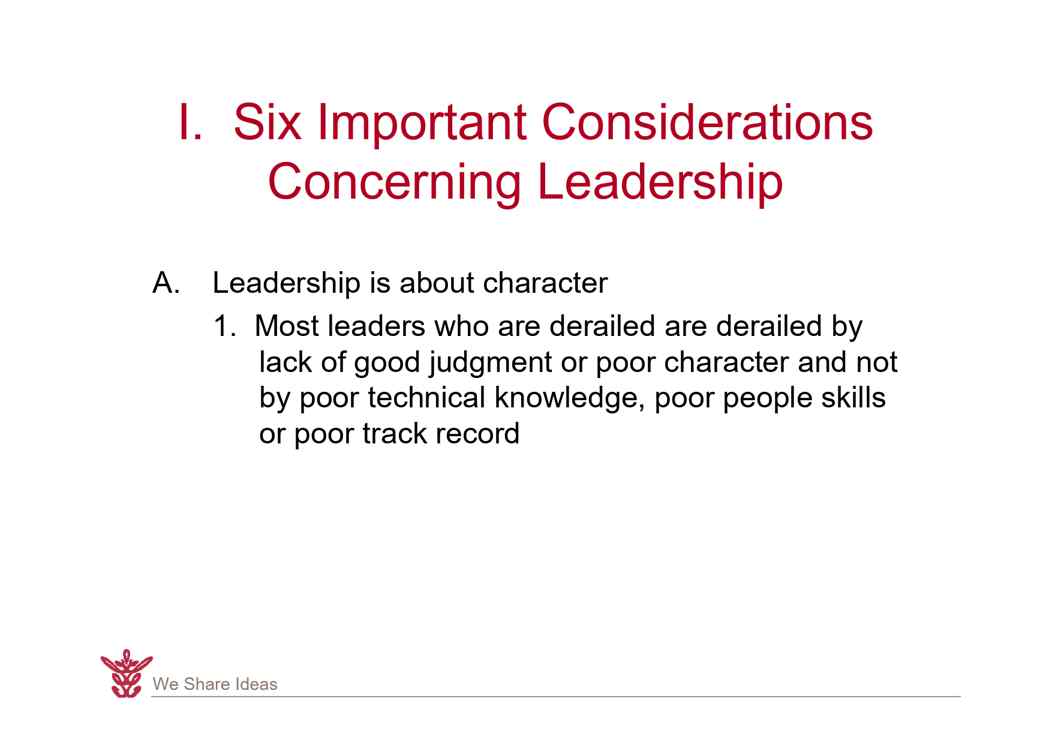 I. Six Important Considerations Concerning Leadership

A. Leadership is about character

1. Most leaders who are derailed are derailed by lack of good judgment or poor character and not by poor technical knowledge, poor people skills or poor track record

We Share Ideas